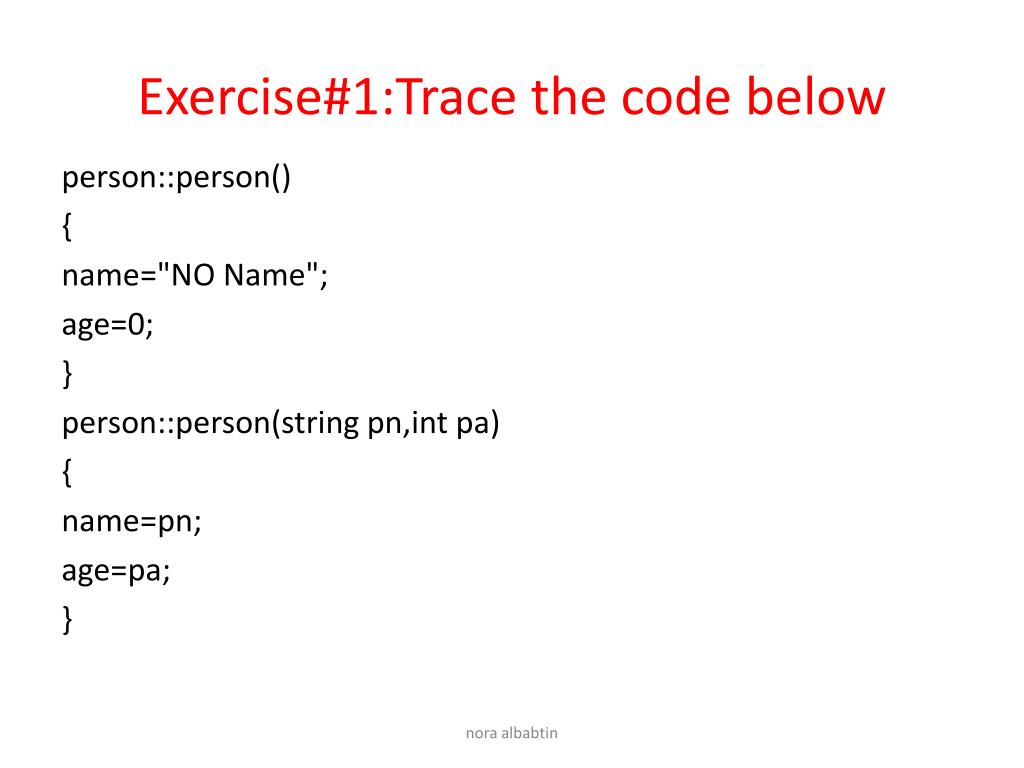 Exercise#1:Trace the code below

person::person()
{
name="NO Name";
age=0;
}
person::person(string pn,int pa)
{
name=pn;
age=pa;
}

nora albabtin